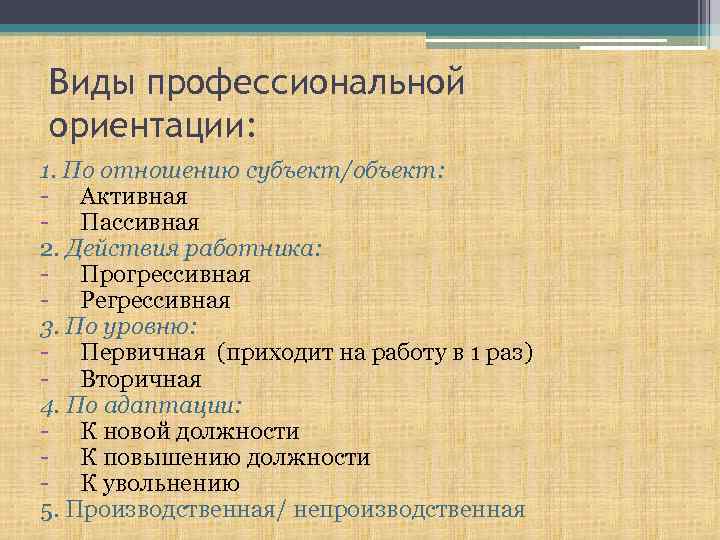 Виды профессиональной ориентации:

1. По отношению субъект/объект:
- Активная
- Пассивная
2. Действия работника:
- Прогрессивная
- Регрессивная
3. По уровню:
- Первичная (приходит на работу в 1 раз)
- Вторичная
4. По адаптации:
- К новой должности
- К повышению должности
- К увольнению
5. Производственная/ непроизводственная